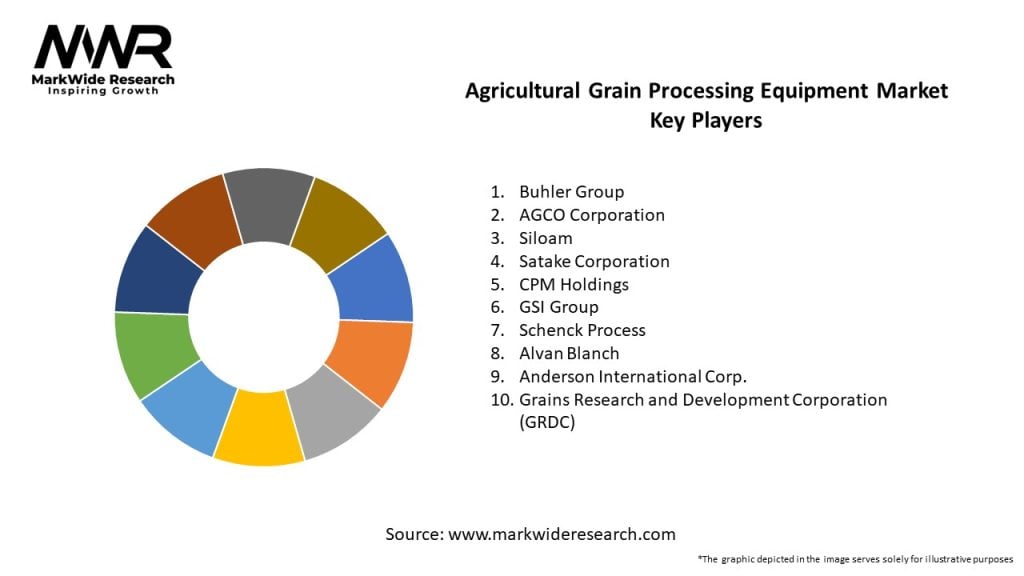 MWR
MarkWide Research
Inspiring Growth

Agricultural Grain Processing Equipment Market Key Players

1. Buhler Group
2. AGCO Corporation
3. Siloam
4. Satake Corporation
5. CPM Holdings
6. GSI Group
7. Schenck Process
8. Alvan Blanch
9. Anderson International Corp.
10. Grains Research and Development Corporation (GRDC)

Source: www.markwideresearch.com

*The graphic depicted in the image serves solely for illustrative purposes